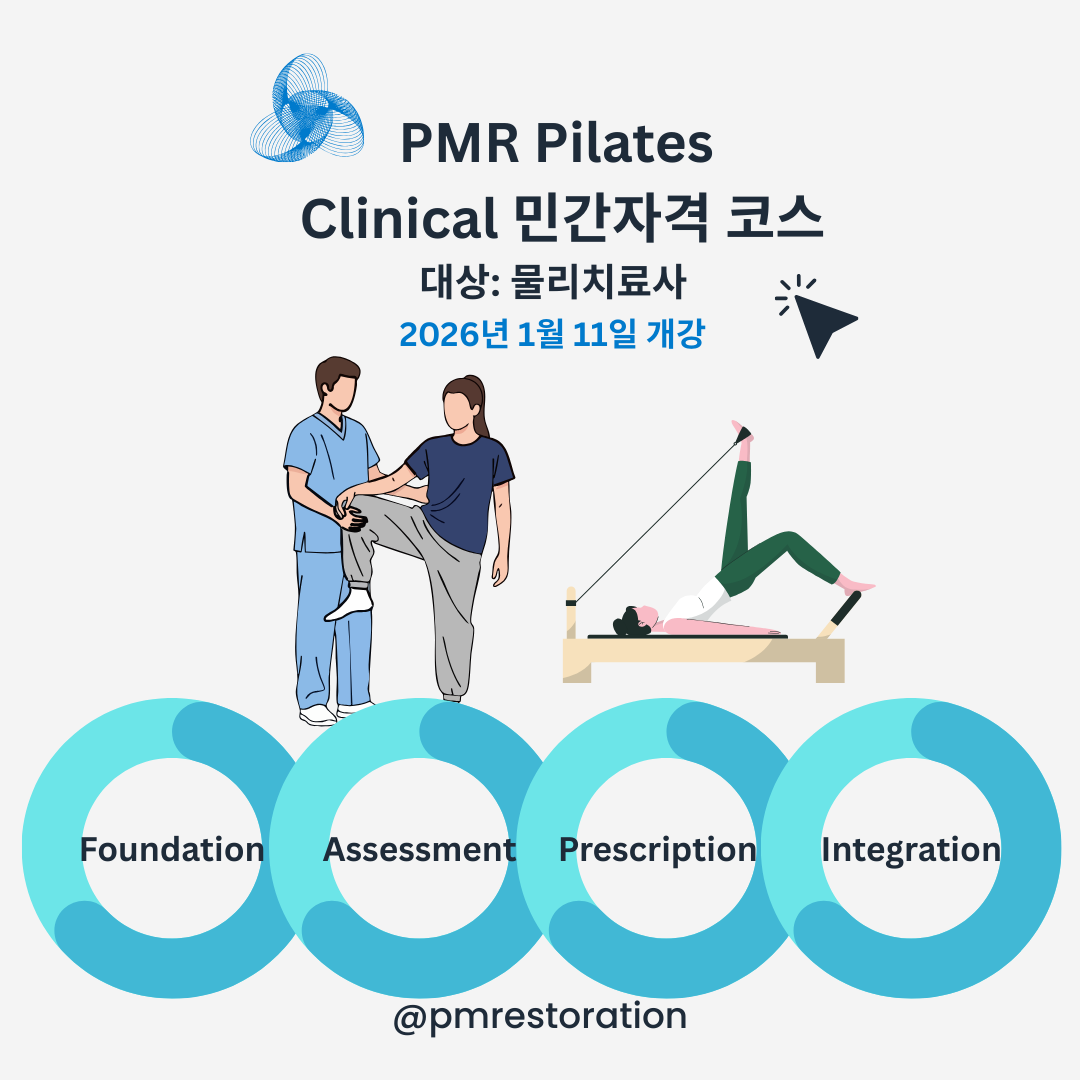 PMR Pilates
Clinical 민간자격 코스

대상: 물리치료사

2026년 1월 11일 개강

Foundation

Assessment

Prescription

Integration

@pmrestoration